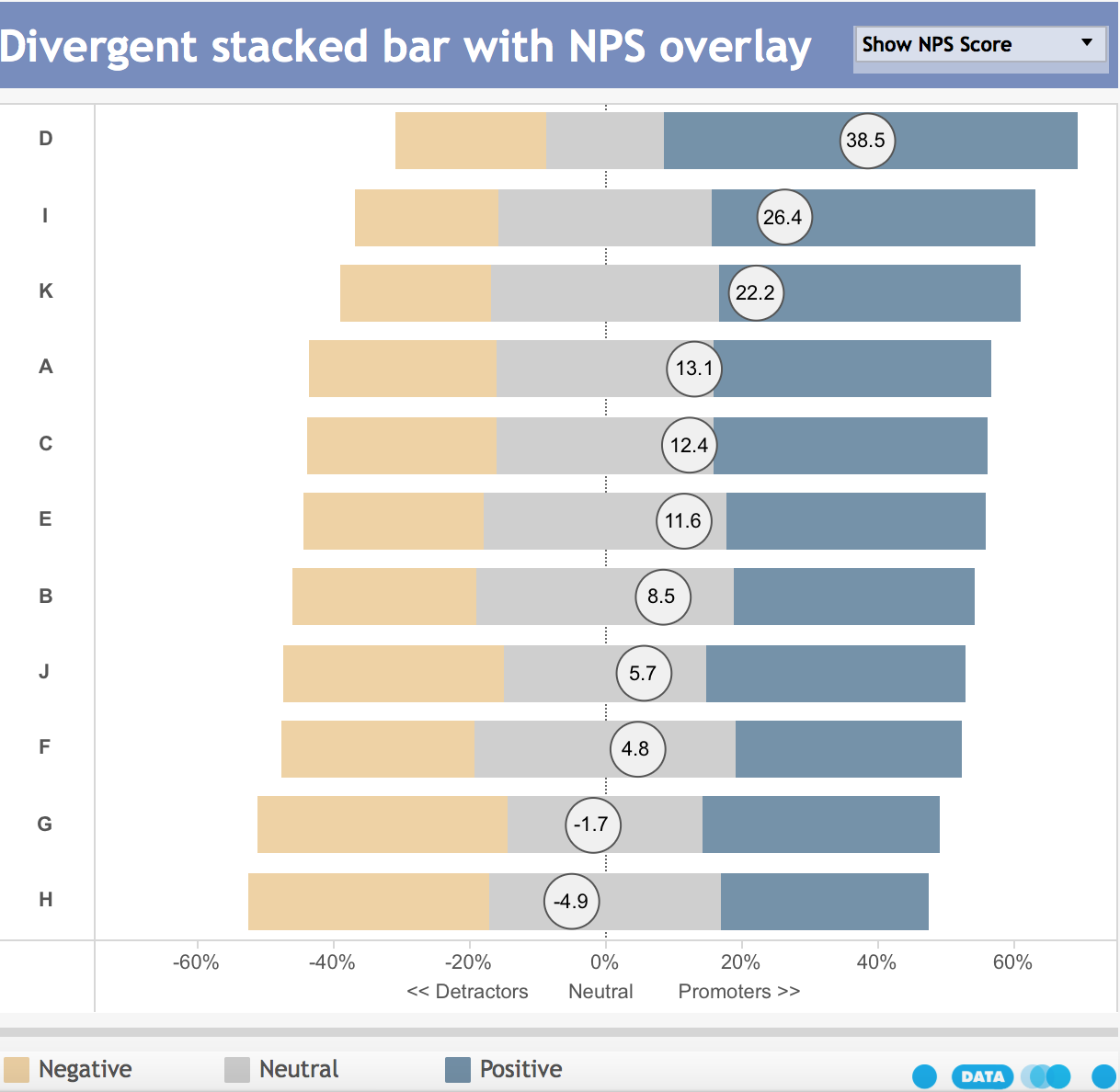 Divergent stacked bar with NPS overlay

Show NPS Score

D
38.5
I
26.4
K
22.2
A
13.1
C
12.4
E
11.6
B
8.5
J
5.7
F
4.8
G
-1.7
H
-4.9

-60%
-40%
-20%
0%
20%
40%
60%

<< Detractors
Neutral
Promoters >>

Negative
Neutral
Positive

DATA